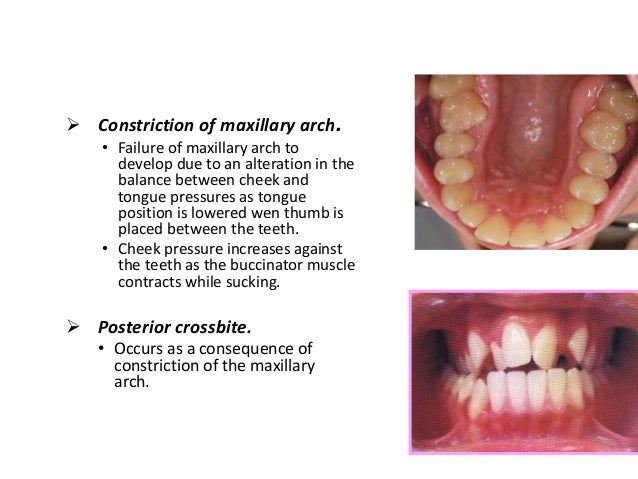 ➢ Constriction of maxillary arch.

• Failure of maxillary arch to develop due to an alteration in the balance between cheek and tongue pressures as tongue position is lowered wen thumb is placed between the teeth.

• Cheek pressure increases against the teeth as the buccinator muscle contracts while sucking.

➢ Posterior crossbite.

• Occurs as a consequence of constriction of the maxillary arch.